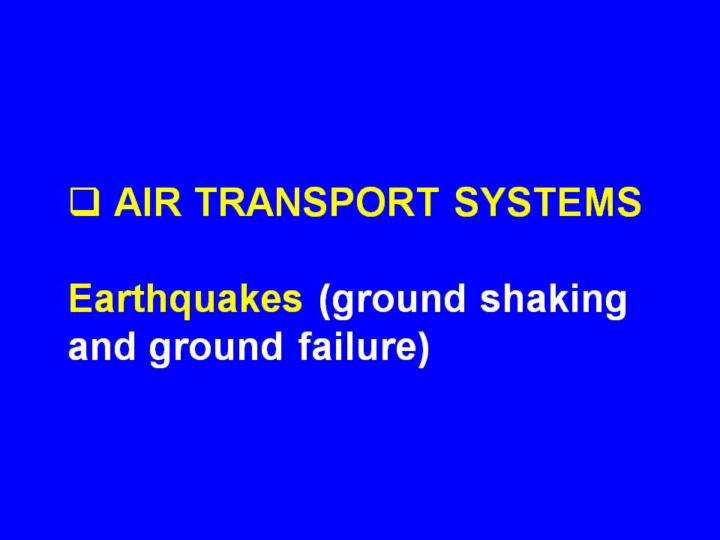 ❑ AIR TRANSPORT SYSTEMS

Earthquakes (ground shaking and ground failure)